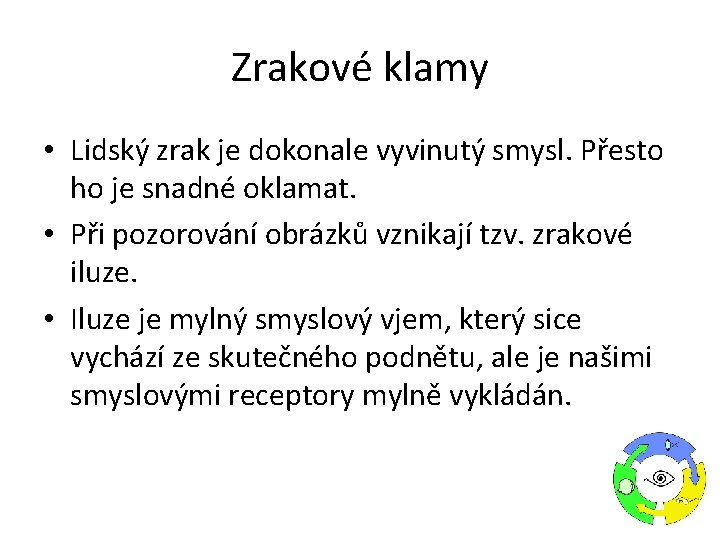 Zrakové klamy

• Lidský zrak je dokonale vyvinutý smysl. Přesto ho je snadné oklamat.

• Při pozorování obrázků vznikají tzv. zrakové iluze.

• Iluze je mylný smyslový vjem, který sice vychází ze skutečného podnětu, ale je našimi smyslovými receptory mylně vykládán.